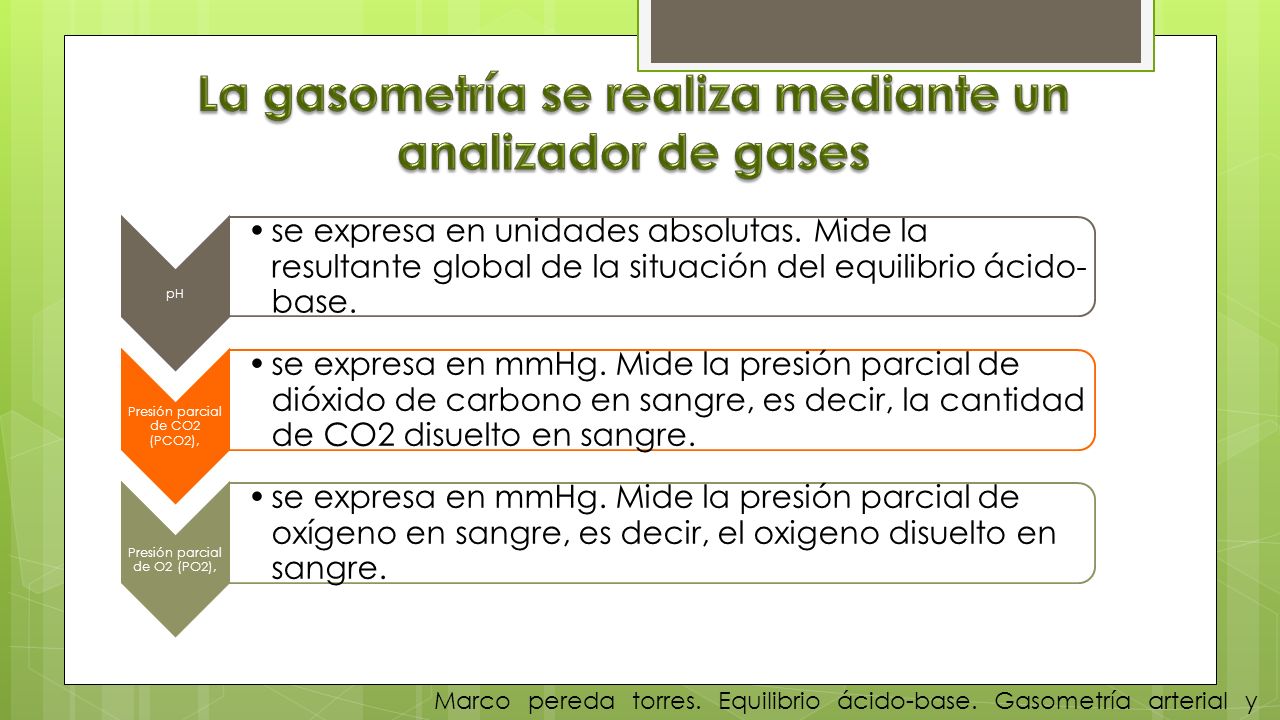 La gasometría se realiza mediante un analizador de gases

pH

• se expresa en unidades absolutas. Mide la resultante global de la situación del equilibrio ácido-base.

Presión parcial de CO2 (PCO2),

• se expresa en mmHg. Mide la presión parcial de dióxido de carbono en sangre, es decir, la cantidad de CO2 disuelto en sangre.

Presión parcial de O2 (PO2),

• se expresa en mmHg. Mide la presión parcial de oxígeno en sangre, es decir, el oxigeno disuelto en sangre.

Marco pereda torres. Equilibrio ácido-base. Gasometría arterial y